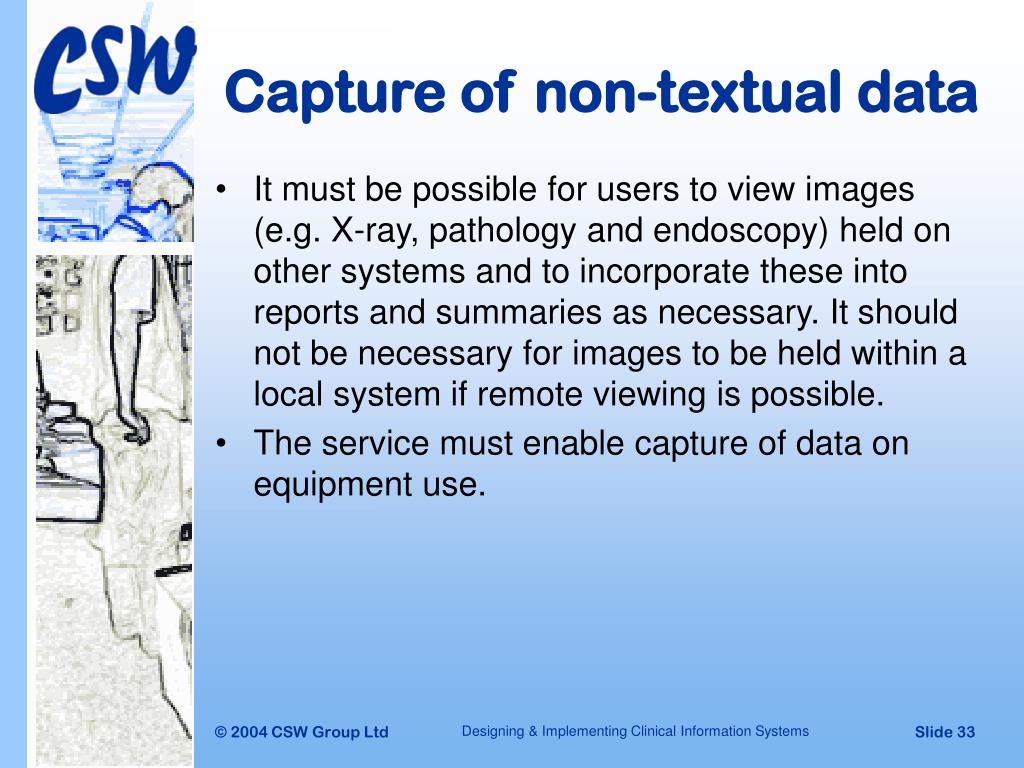 CSW

Capture of non-textual data

• It must be possible for users to view images (e.g. X-ray, pathology and endoscopy) held on other systems and to incorporate these into reports and summaries as necessary. It should not be necessary for images to be held within a local system if remote viewing is possible.
• The service must enable capture of data on equipment use.

© 2004 CSW Group Ltd
Designing & Implementing Clinical Information Systems
Slide 33